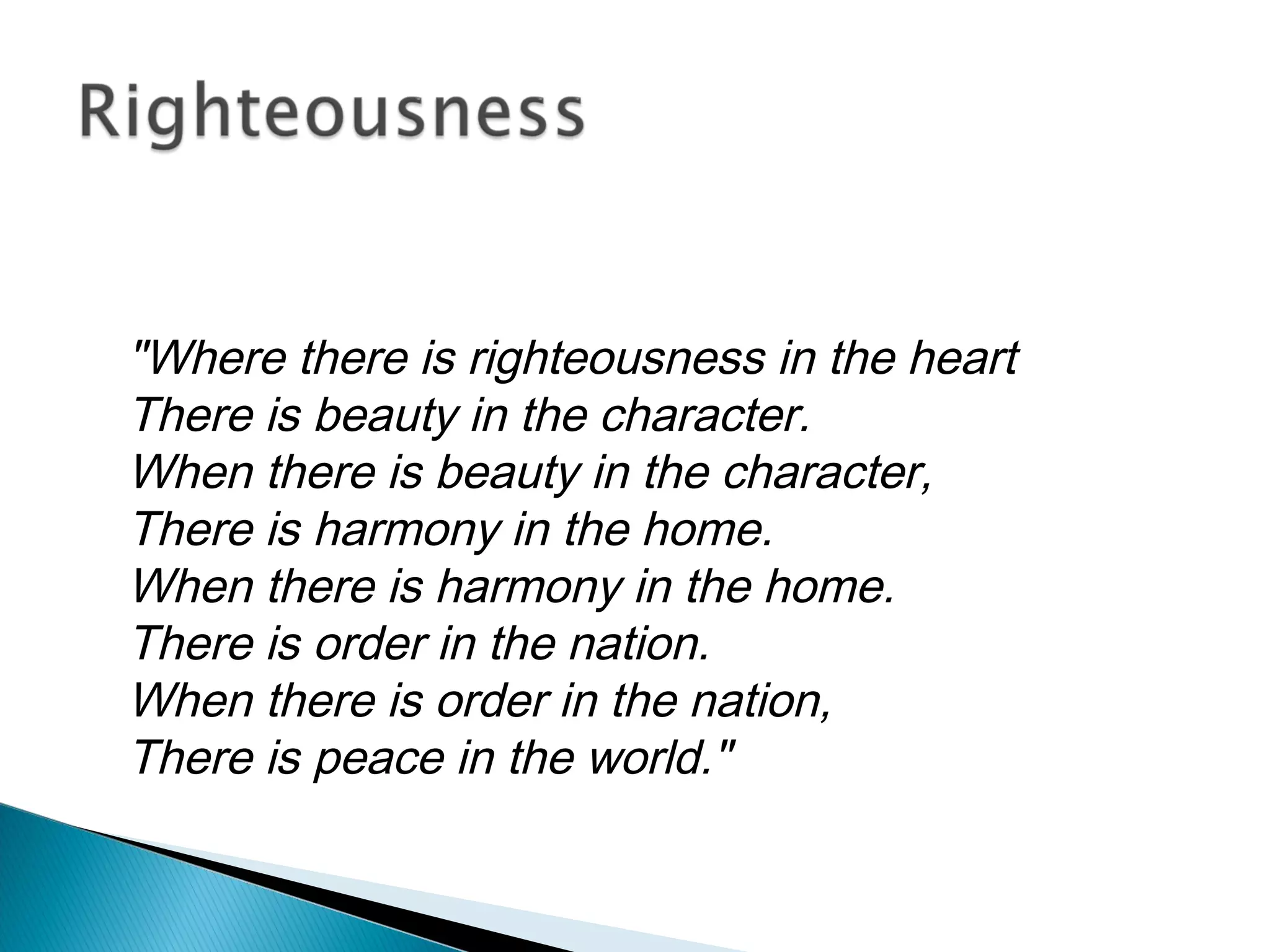 Righteousness

"Where there is righteousness in the heart
There is beauty in the character.
When there is beauty in the character,
There is harmony in the home.
When there is harmony in the home.
There is order in the nation.
When there is order in the nation,
There is peace in the world."